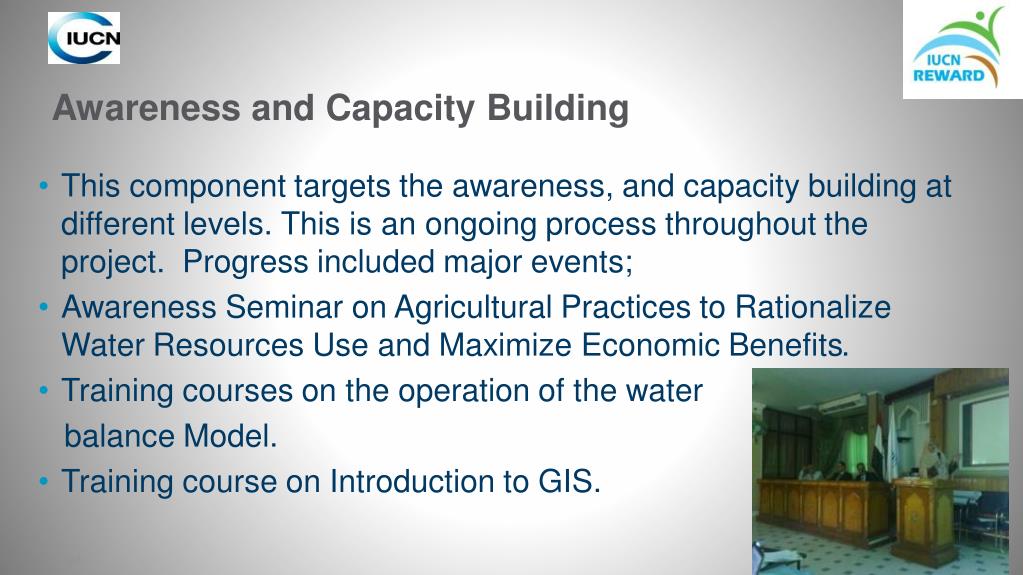 IUCN

IUCN REWARD

Awareness and Capacity Building

• This component targets the awareness, and capacity building at different levels. This is an ongoing process throughout the project. Progress included major events;
• Awareness Seminar on Agricultural Practices to Rationalize Water Resources Use and Maximize Economic Benefits.
• Training courses on the operation of the water balance Model.
• Training course on Introduction to GIS.